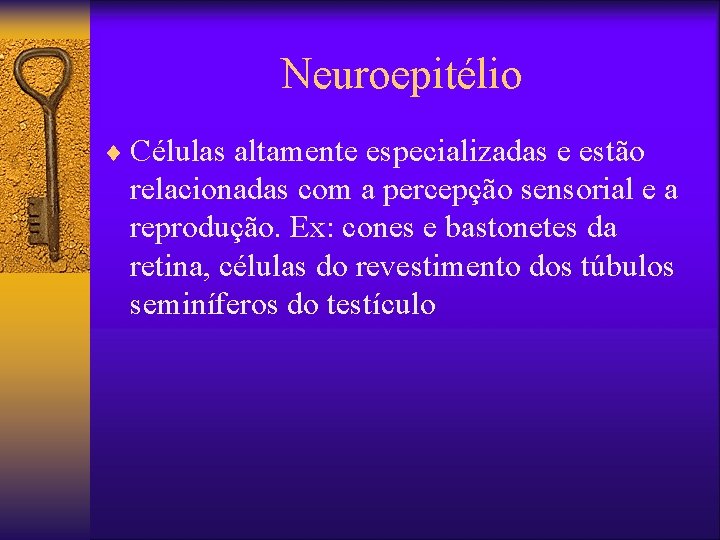 Neuroepitélio

♦ Células altamente especializadas e estão relacionadas com a percepção sensorial e a reprodução. Ex: cones e bastonetes da retina, células do revestimento dos túbulos seminíferos do testículo